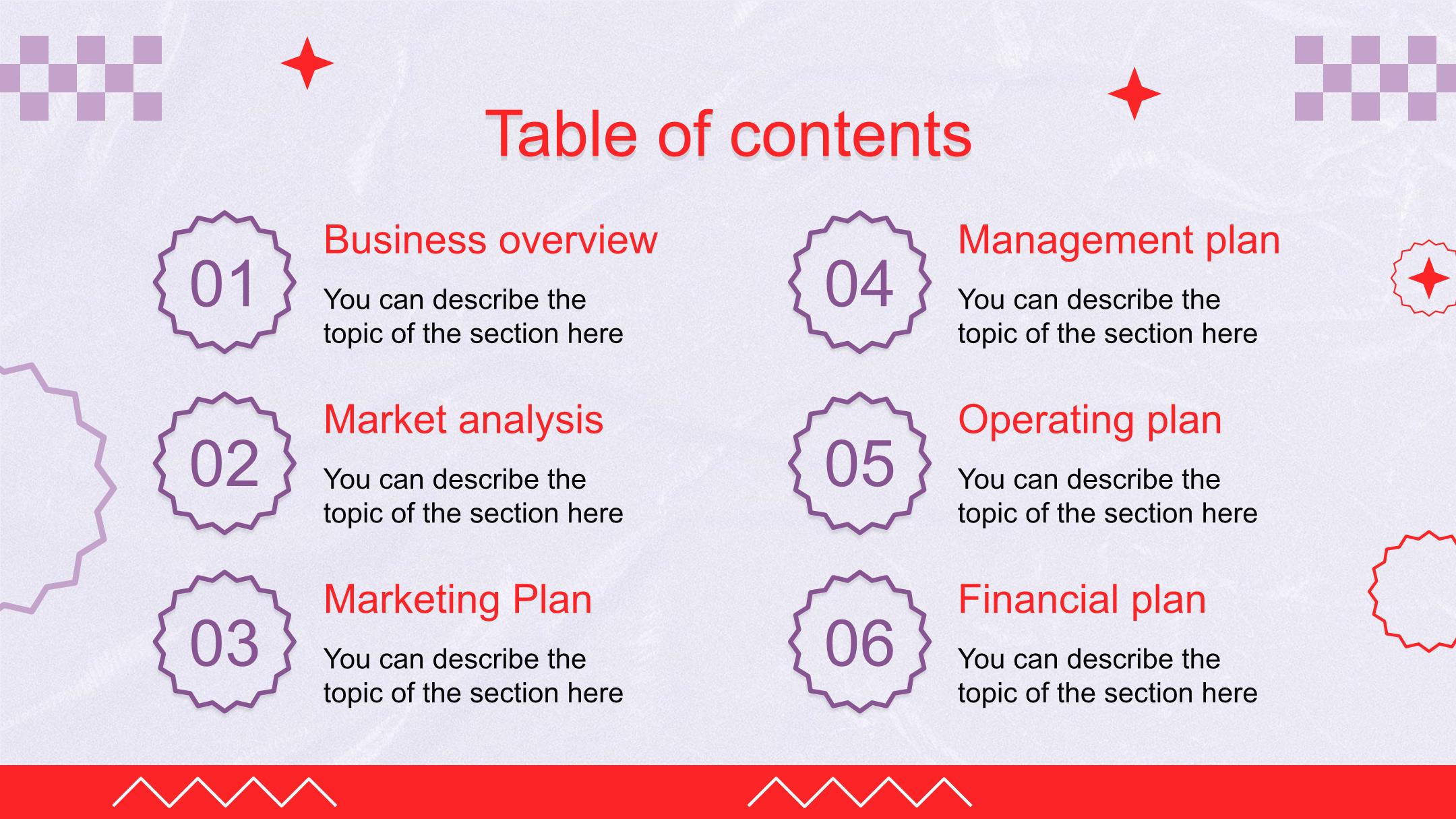 Table of contents

01
Business overview
You can describe the topic of the section here

02
Market analysis
You can describe the topic of the section here

03
Marketing Plan
You can describe the topic of the section here

04
Management plan
You can describe the topic of the section here

05
Operating plan
You can describe the topic of the section here

06
Financial plan
You can describe the topic of the section here